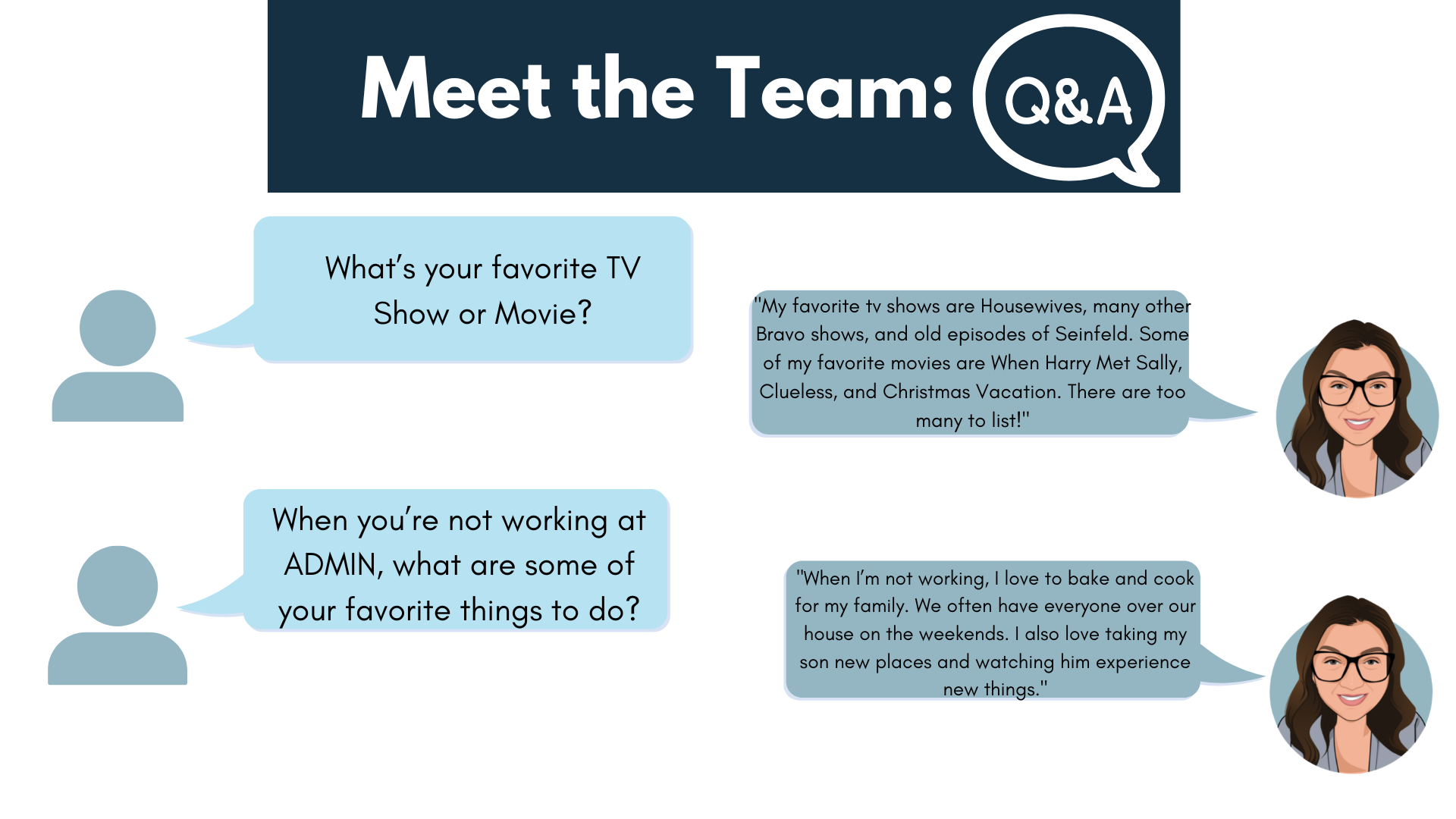 Meet the Team: Q&A

What's your favorite TV Show or Movie?

"My favorite tv shows are Housewives, many other Bravo shows, and old episodes of Seinfeld. Some of my favorite movies are When Harry Met Sally, Clueless, and Christmas Vacation. There are too many to list!"

When you're not working at ADMIN, what are some of your favorite things to do?

"When I'm not working, I love to bake and cook for my family. We often have everyone over our house on the weekends. I also love taking my son new places and watching him experience new things."